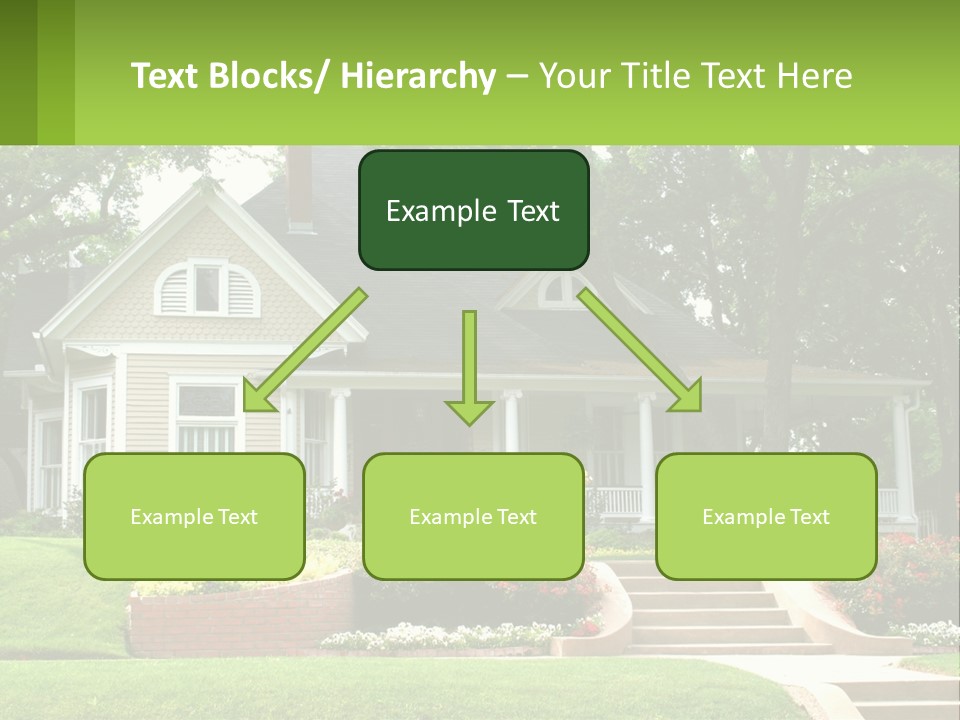 Text Blocks/ Hierarchy – Your Title Text Here

Example Text

Example Text

Example Text

Example Text